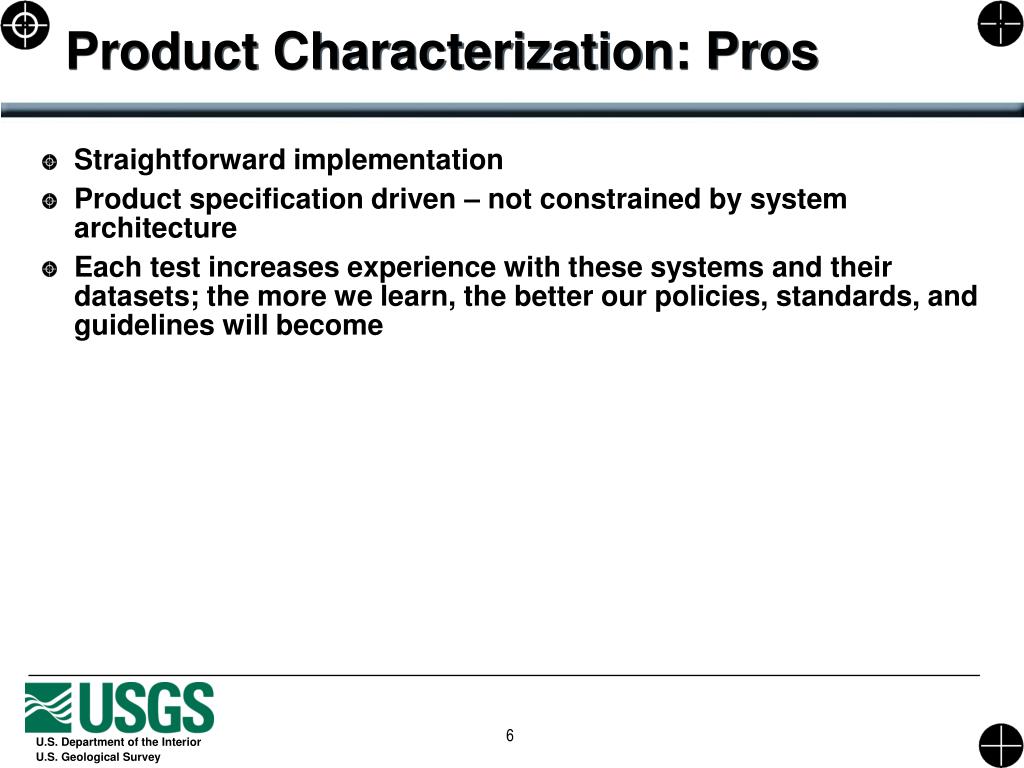 Product Characterization: Pros

Straightforward implementation

Product specification driven – not constrained by system architecture

Each test increases experience with these systems and their datasets; the more we learn, the better our policies, standards, and guidelines will become

USGS

U.S. Department of the Interior
U.S. Geological Survey

6